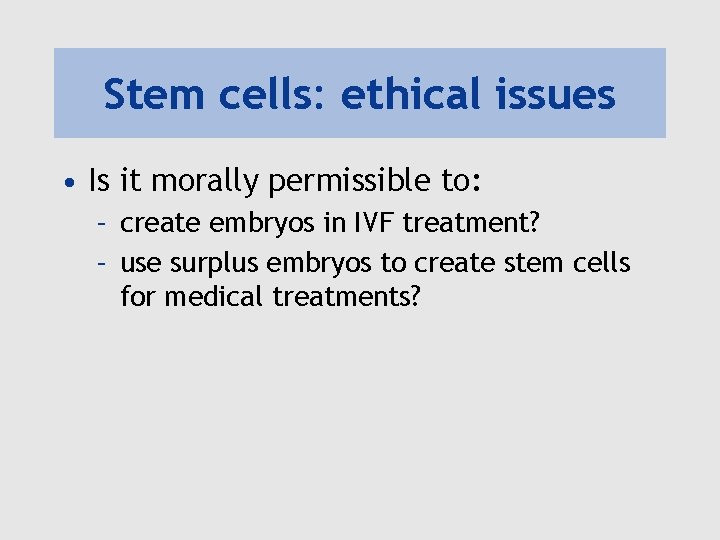 Stem cells: ethical issues

• Is it morally permissible to:
 - create embryos in IVF treatment?
 - use surplus embryos to create stem cells for medical treatments?